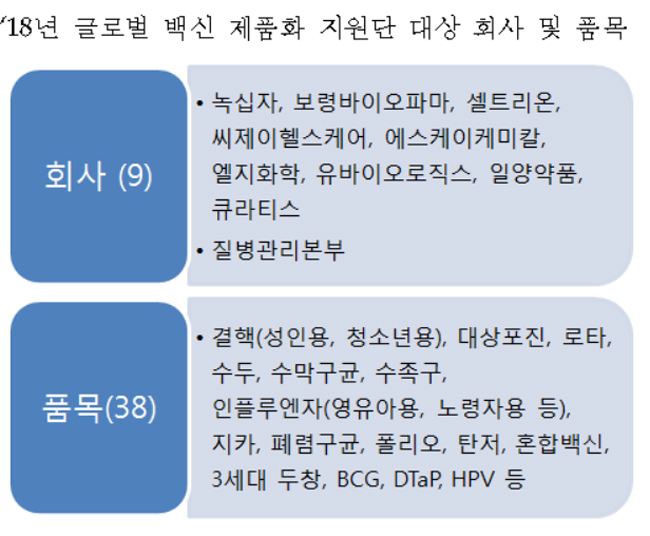 '18년 글로벌 백신 제품화 지원단 대상 회사 및 품목

회사 (9)

• 녹십자, 보령바이오파마, 셀트리온, 씨제이헬스케어, 에스케이케미칼, 엘지화학, 유바이오로직스, 일양약품, 큐라티스
• 질병관리본부

품목(38)

• 결핵(성인용, 청소년용), 대상포진, 로타, 수두, 수막구균, 수족구, 인플루엔자(영유아용, 노령자용 등), 지카, 폐렴구균, 폴리오, 탄저, 혼합백신, 3세대 두창, BCG, DTaP, HPV 등